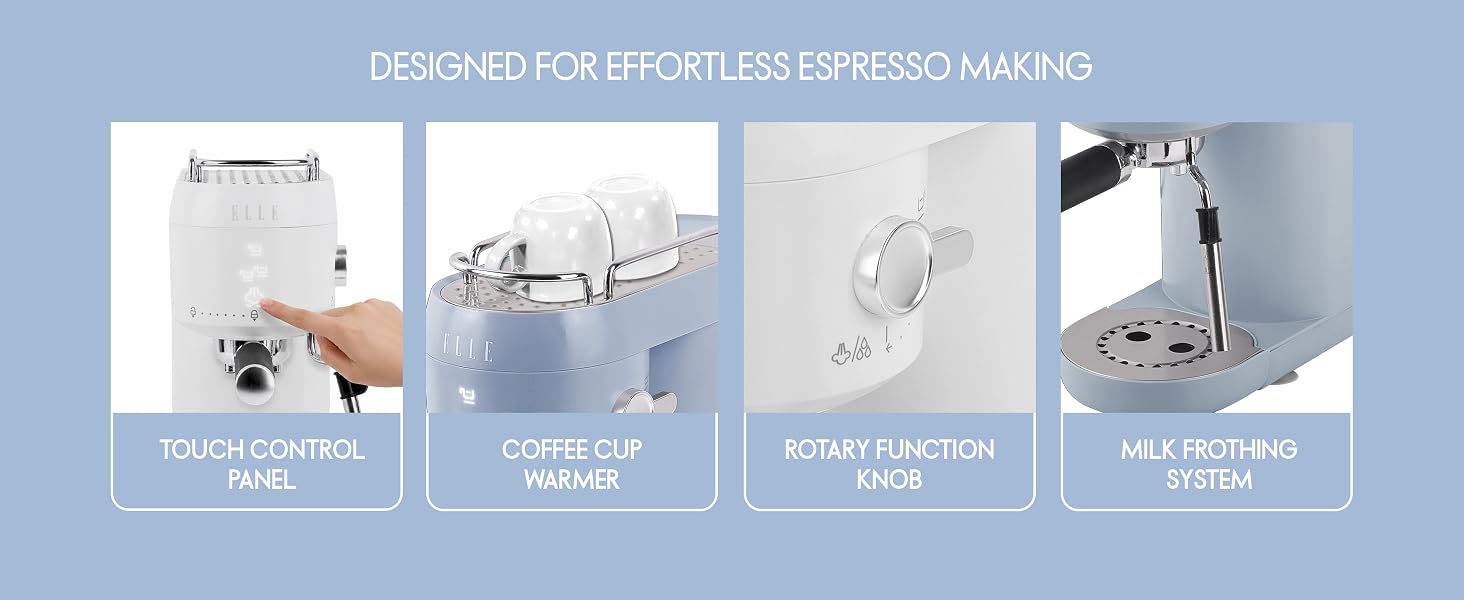 DESIGNED FOR EFFORTLESS ESPRESSO MAKING

ELLE

TOUCH CONTROL PANEL

ELLE

COFFEE CUP WARMER

ROTARY FUNCTION KNOB

MILK FROTHING SYSTEM